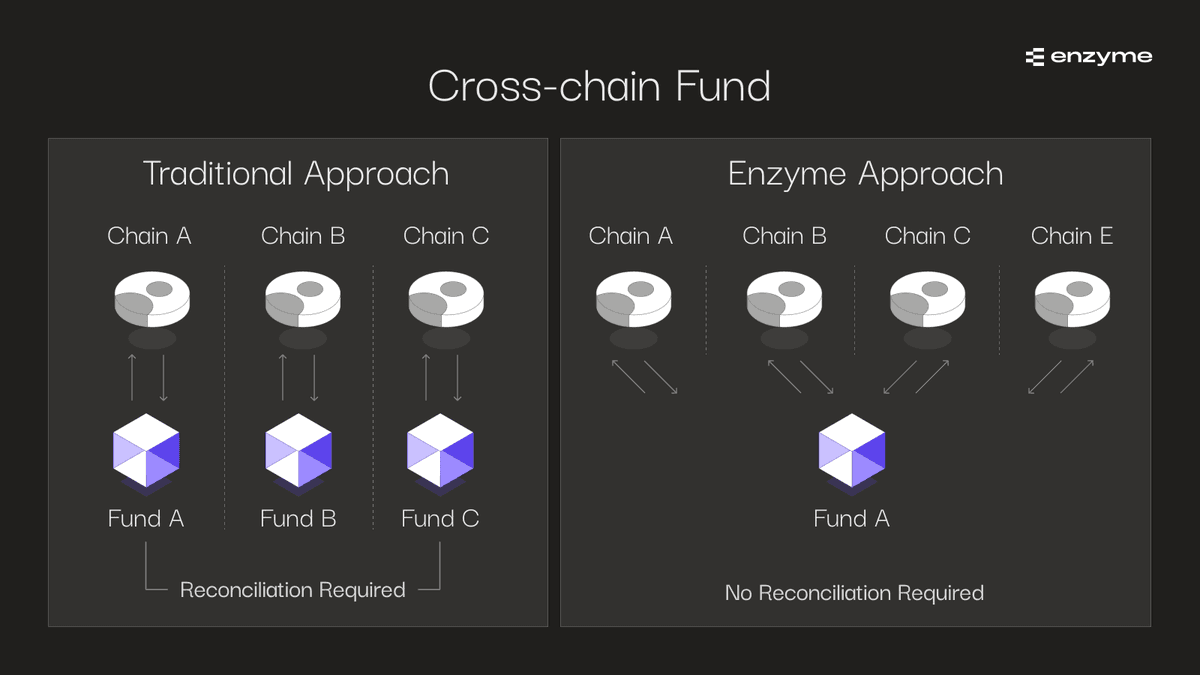 enzyme

Cross-chain Fund

Traditional Approach

Chain A Chain B Chain C

Fund A Fund B Fund C

Reconciliation Required

Enzyme Approach

Chain A Chain B Chain C Chain E

Fund A

No Reconciliation Required